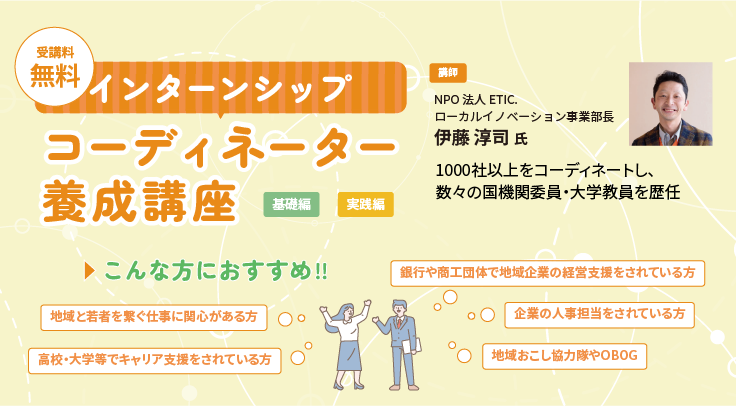 受講料
無料

インターンシップ
コーディネーター
養成講座

基礎編　実践編

講師
NPO 法人 ETIC.
ローカルイノベーション事業部長
伊藤 淳司 氏

1000社以上をコーディネートし、
数々の国機関委員・大学教員を歴任

こんな方におすすめ!!

地域と若者を繋ぐ仕事に関心がある方

高校・大学等でキャリア支援をされている方

銀行や商工団体で地域企業の経営支援をされている方

企業の人事担当をされている方

地域おこし協力隊やOBOG